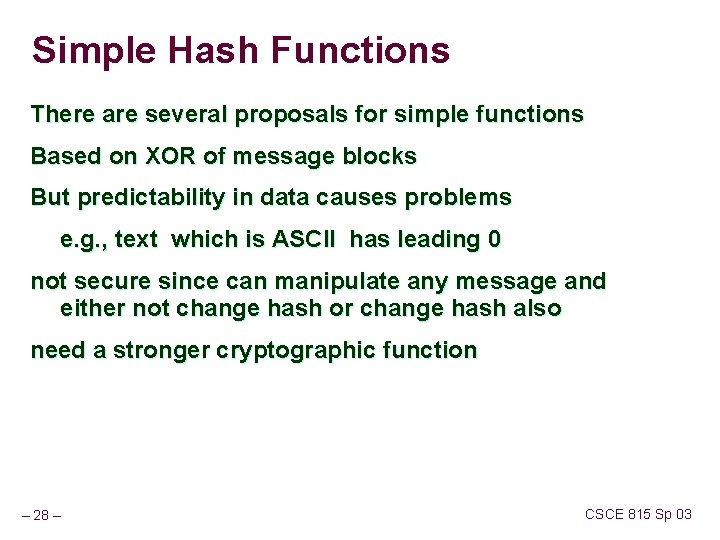 Simple Hash Functions

There are several proposals for simple functions

Based on XOR of message blocks

But predictability in data causes problems

e.g., text which is ASCII has leading 0

not secure since can manipulate any message and either not change hash or change hash also

need a stronger cryptographic function

– 28 –

CSCE 815 Sp 03